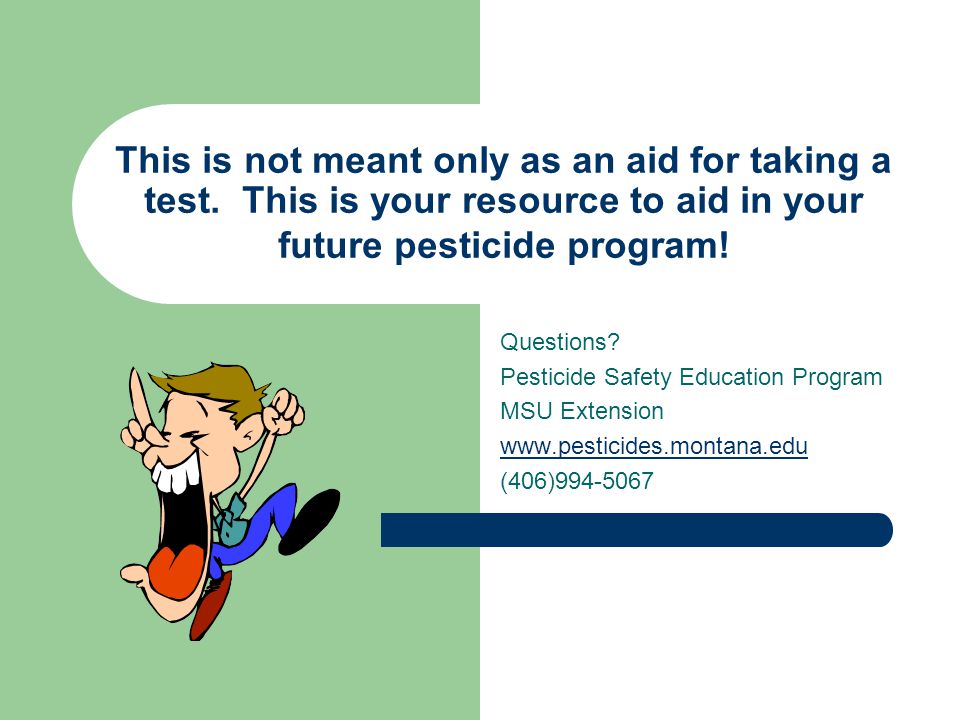 This is not meant only as an aid for taking a test. This is your resource to aid in your future pesticide program!

Questions?
Pesticide Safety Education Program
MSU Extension
www.pesticides.montana.edu
(406)994-5067